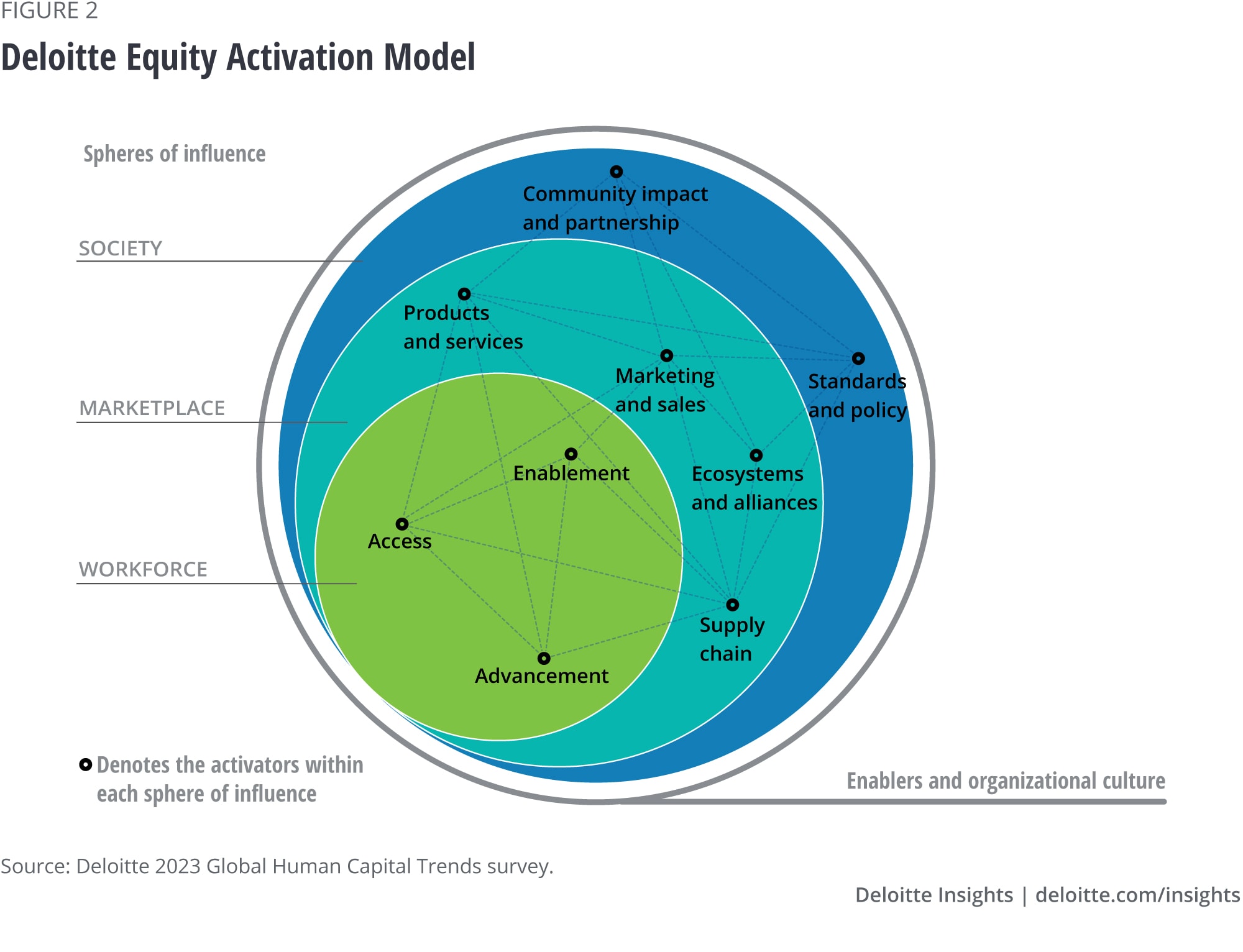 FIGURE 2
Deloitte Equity Activation Model

Spheres of influence

SOCIETY

MARKETPLACE

WORKFORCE

Community impact and partnership

Products and services

Marketing and sales

Standards and policy

Enablement

Ecosystems and alliances

Access

Supply chain

Advancement

Denotes the activators within each sphere of influence

Enablers and organizational culture

Source: Deloitte 2023 Global Human Capital Trends survey.

Deloitte Insights | deloitte.com/insights